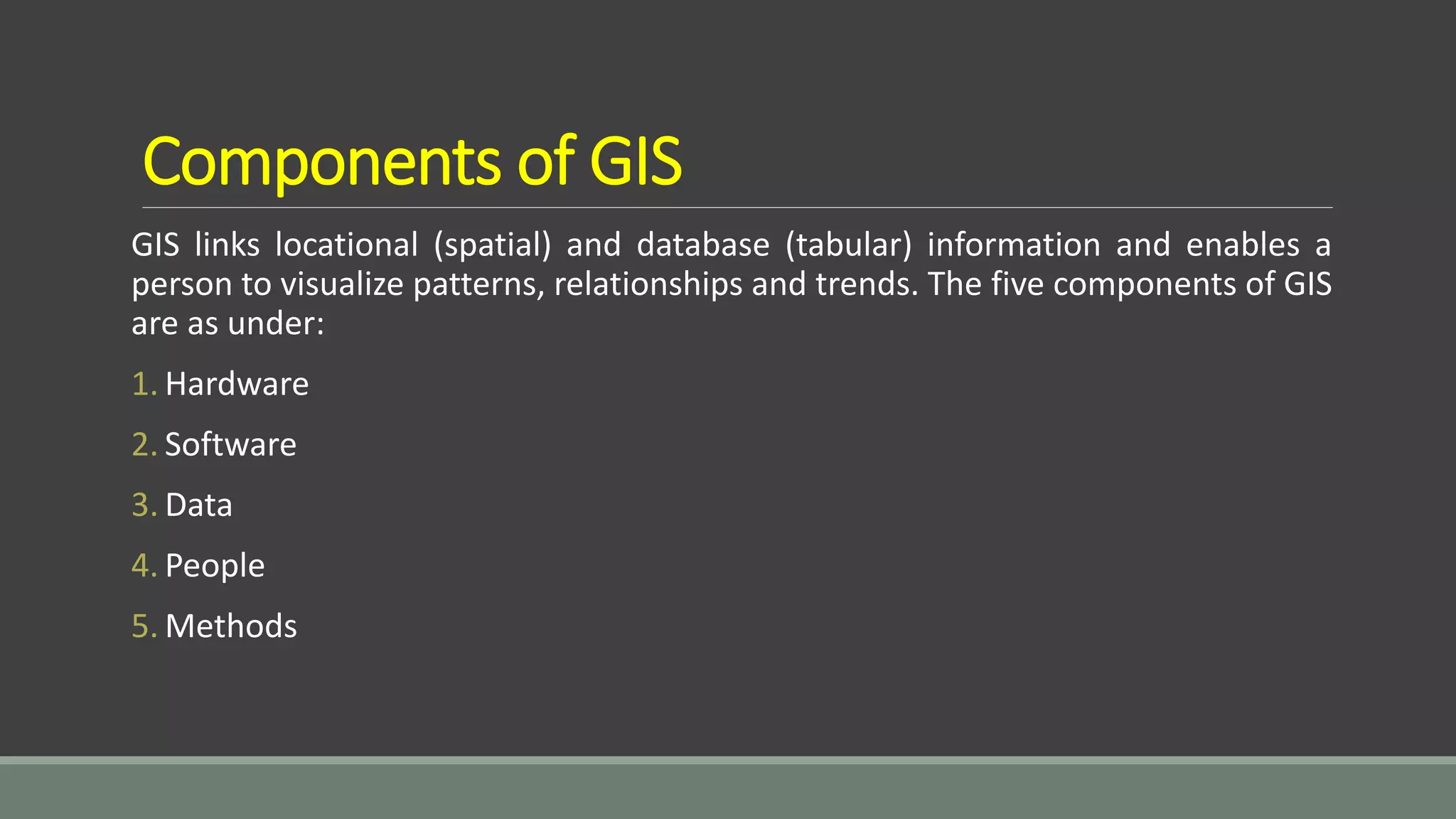 Components of GIS

GIS links locational (spatial) and database (tabular) information and enables a person to visualize patterns, relationships and trends. The five components of GIS are as under:

1. Hardware
2. Software
3. Data
4. People
5. Methods